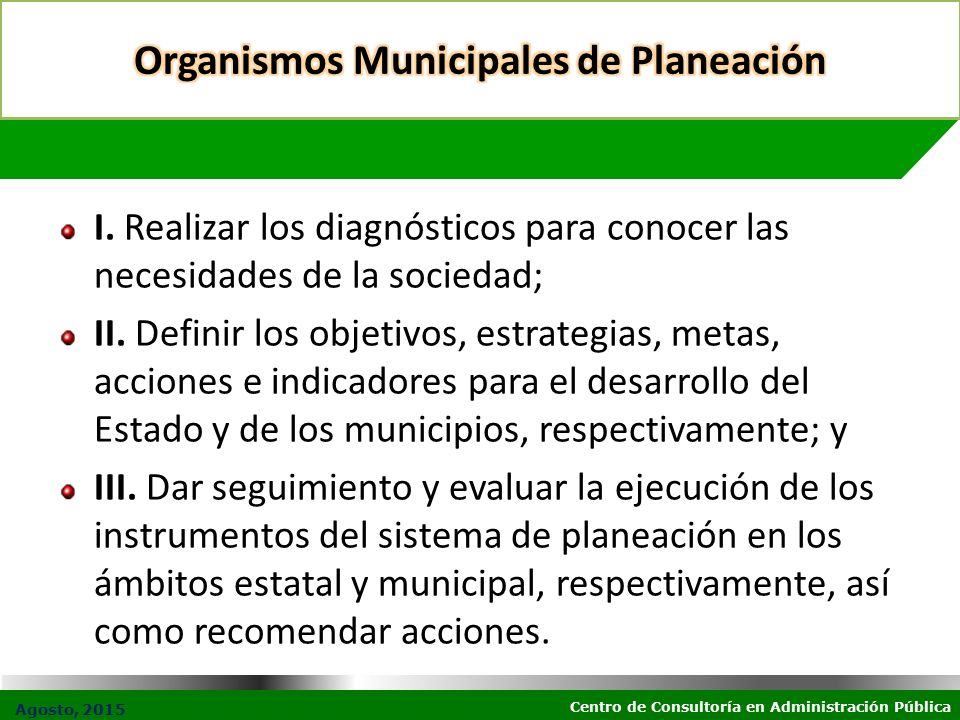 Organismos Municipales de Planeación

I. Realizar los diagnósticos para conocer las necesidades de la sociedad;

II. Definir los objetivos, estrategias, metas, acciones e indicadores para el desarrollo del Estado y de los municipios, respectivamente; y

III. Dar seguimiento y evaluar la ejecución de los instrumentos del sistema de planeación en los ámbitos estatal y municipal, respectivamente, así como recomendar acciones.

Agosto, 2015

Centro de Consultoría en Administración Pública